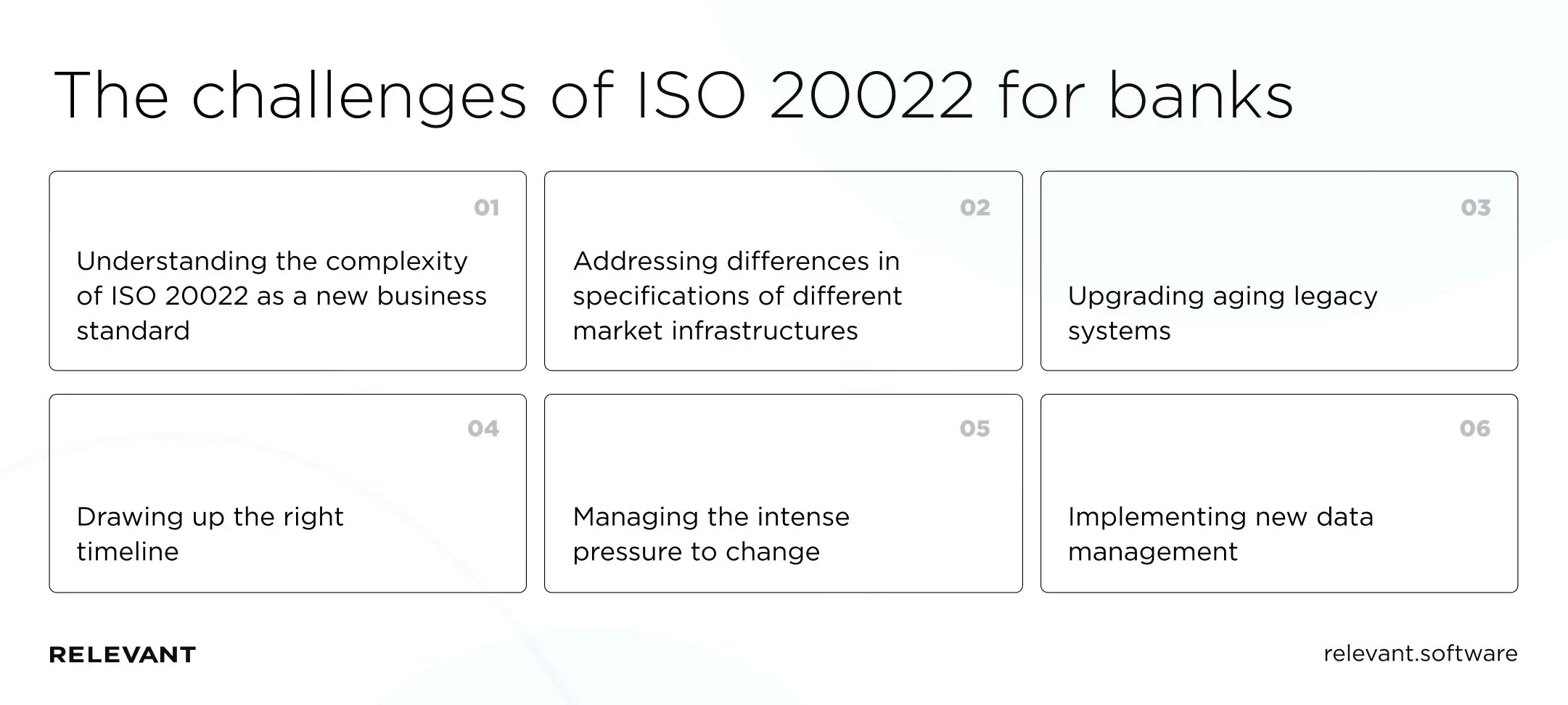 The challenges of ISO 20022 for banks

01

Understanding the complexity of ISO 20022 as a new business standard

02

Addressing differences in specifications of different market infrastructures

03

Upgrading aging legacy systems

04

Drawing up the right timeline

05

Managing the intense pressure to change

06

Implementing new data management

RELEVANT

relevant.software